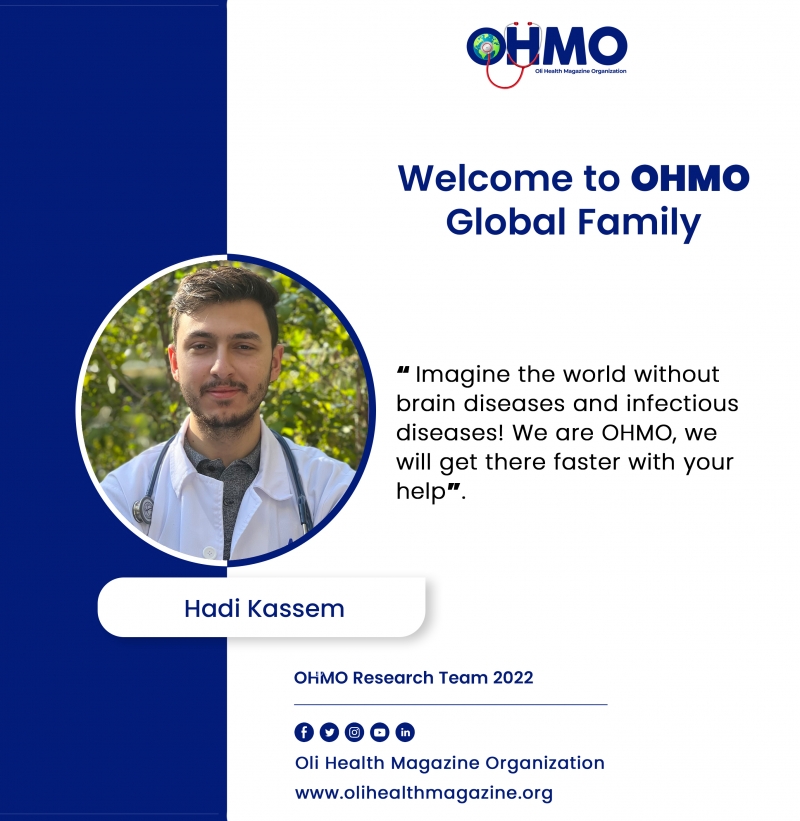 OHMO
Oli Health Magazine Organization

Welcome to OHMO Global Family

" Imagine the world without brain diseases and infectious diseases! We are OHMO, we will get there faster with your help".

Hadi Kassem

OHMO Research Team 2022

Oli Health Magazine Organization
www.olihealthmagazine.org